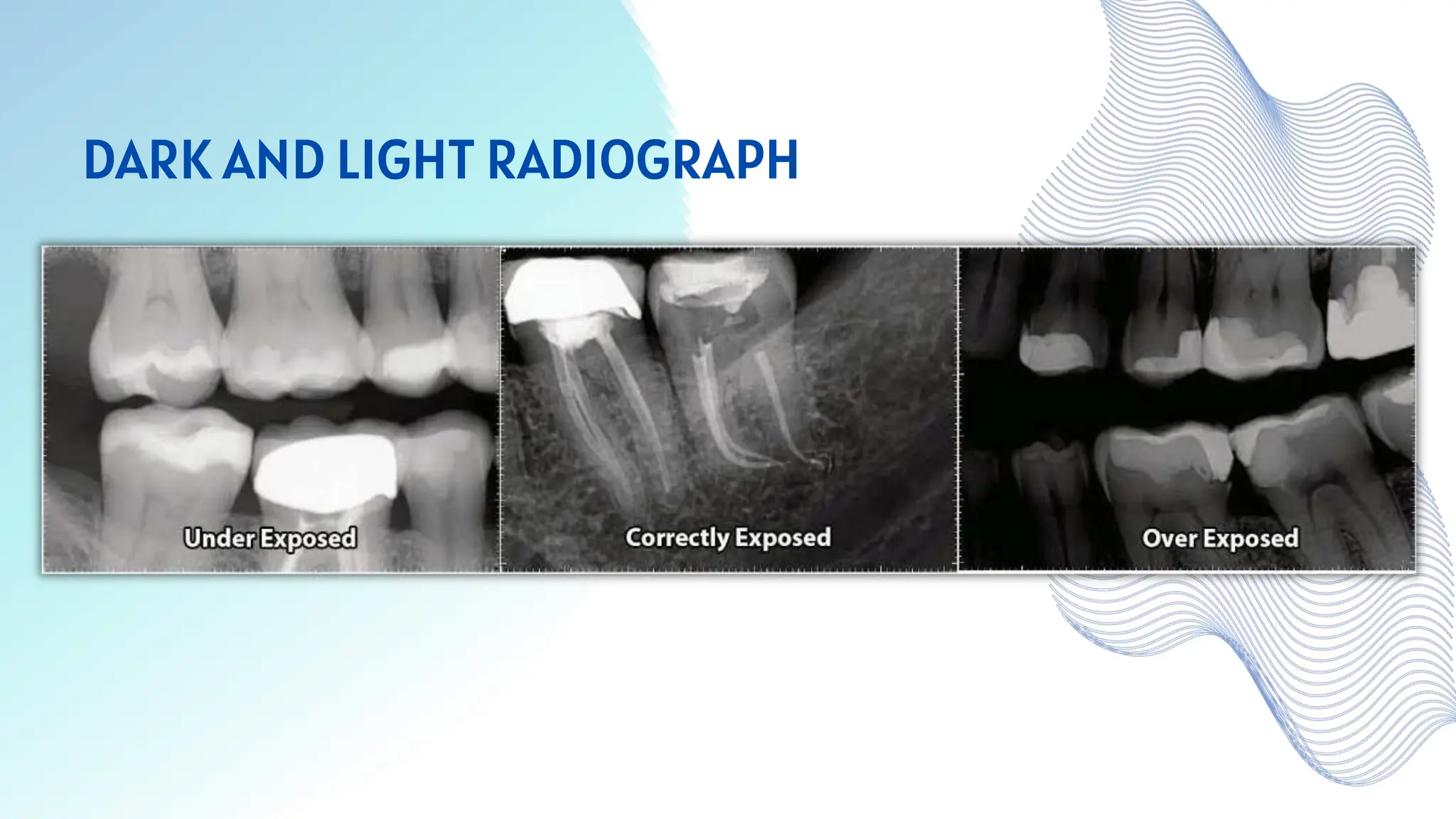 DARK AND LIGHT RADIOGRAPH

Under Exposed

Correctly Exposed

Over Exposed